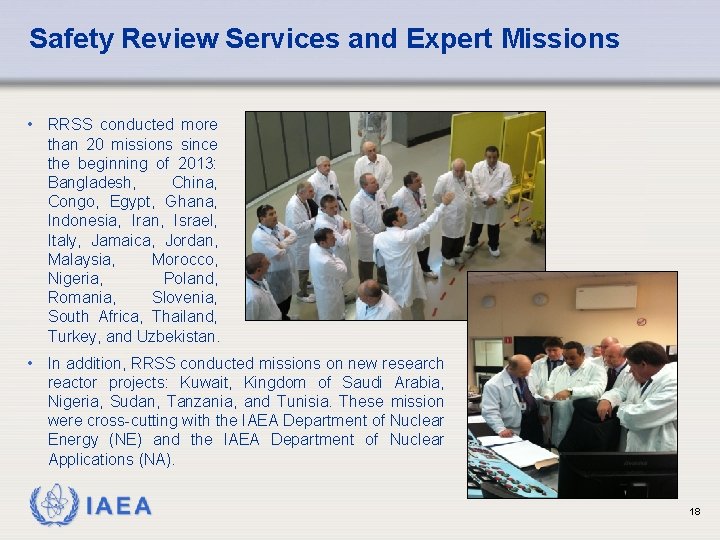 Safety Review Services and Expert Missions

• RRSS conducted more than 20 missions since the beginning of 2013: Bangladesh, China, Congo, Egypt, Ghana, Indonesia, Iran, Israel, Italy, Jamaica, Jordan, Malaysia, Morocco, Nigeria, Poland, Romania, Slovenia, South Africa, Thailand, Turkey, and Uzbekistan.

• In addition, RRSS conducted missions on new research reactor projects: Kuwait, Kingdom of Saudi Arabia, Nigeria, Sudan, Tanzania, and Tunisia. These mission were cross-cutting with the IAEA Department of Nuclear Energy (NE) and the IAEA Department of Nuclear Applications (NA).

IAEA

18